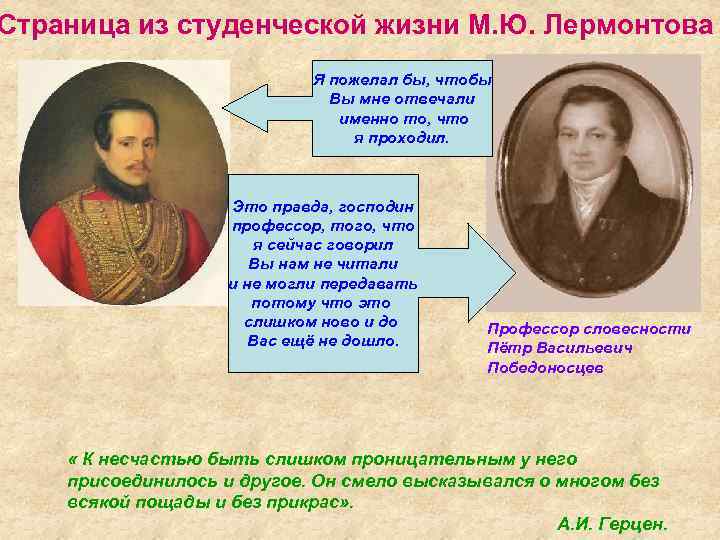 Страница из студенческой жизни М.Ю. Лермонтова

Я пожелал бы, чтобы Вы мне отвечали именно то, что я проходил.

Это правда, господин профессор, того, что я сейчас говорил Вы нам не читали и не могли передавать потому что это слишком ново и до Вас ещё не дошло.

Профессор словесности Пётр Васильевич Победоносцев

« К несчастью быть слишком проницательным у него присоединилось и другое. Он смело высказывался о многом без всякой пощады и без прикрас».

А.И. Герцен.